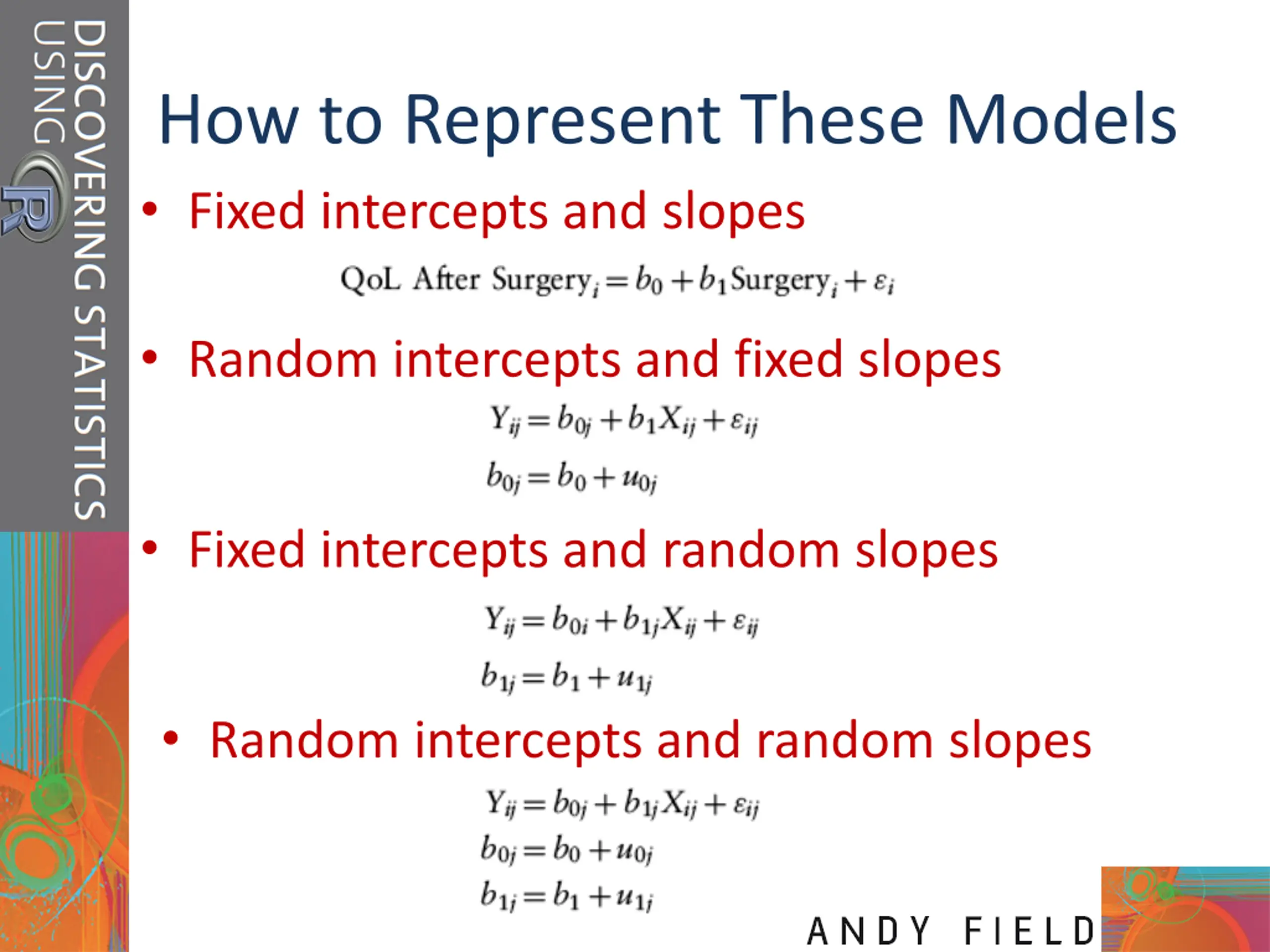 DISCOVERING STATISTICS USING R

How to Represent These Models

• Fixed intercepts and slopes

$\text{QoL After Surgery}_i = b_0 + b_1\text{Surgery}_i + \varepsilon_i$

• Random intercepts and fixed slopes

$Y_{ij} = b_{0j} + b_1X_{ij} + \varepsilon_{ij}$

$b_{0j} = b_0 + u_{0j}$

• Fixed intercepts and random slopes

$Y_{ij} = b_{0i} + b_{1j}X_{ij} + \varepsilon_{ij}$

$b_{1j} = b_1 + u_{1j}$

• Random intercepts and random slopes

$Y_{ij} = b_{0j} + b_{1j}X_{ij} + \varepsilon_{ij}$

$b_{0j} = b_0 + u_{0j}$

$b_{1j} = b_1 + u_{1j}$

ANDY FIELD